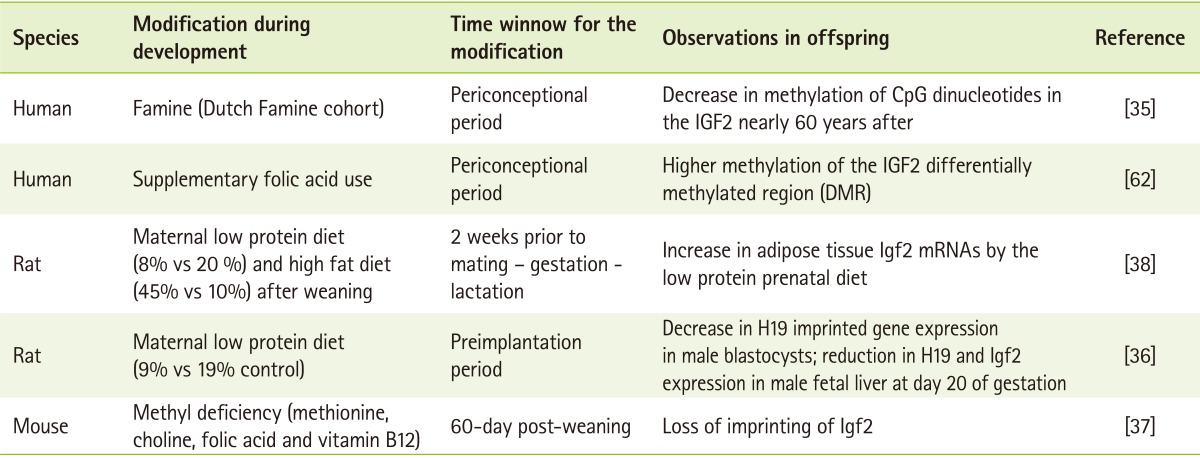 | Species | Modification during development | Time winnow for the modification | Observations in offspring | Reference |
|---|---|---|---|---|
| Human | Famine (Dutch Famine cohort) | Periconceptional period | Decrease in methylation of CpG dinucleotides in the IGF2 nearly 60 years after | [35] |
| Human | Supplementary folic acid use | Periconceptional period | Higher methylation of the IGF2 differentially methylated region (DMR) | [62] |
| Rat | Maternal low protein diet (8% vs 20 %) and high fat diet (45% vs 10%) after weaning | 2 weeks prior to mating – gestation - lactation | Increase in adipose tissue Igf2 mRNAs by the low protein prenatal diet | [38] |
| Rat | Maternal low protein diet (9% vs 19% control) | Preimplantation period | Decrease in H19 imprinted gene expression in male blastocysts; reduction in H19 and Igf2 expression in male fetal liver at day 20 of gestation | [36] |
| Mouse | Methyl deficiency (methionine, choline, folic acid and vitamin B12) | 60-day post-weaning | Loss of imprinting of Igf2 | [37] |